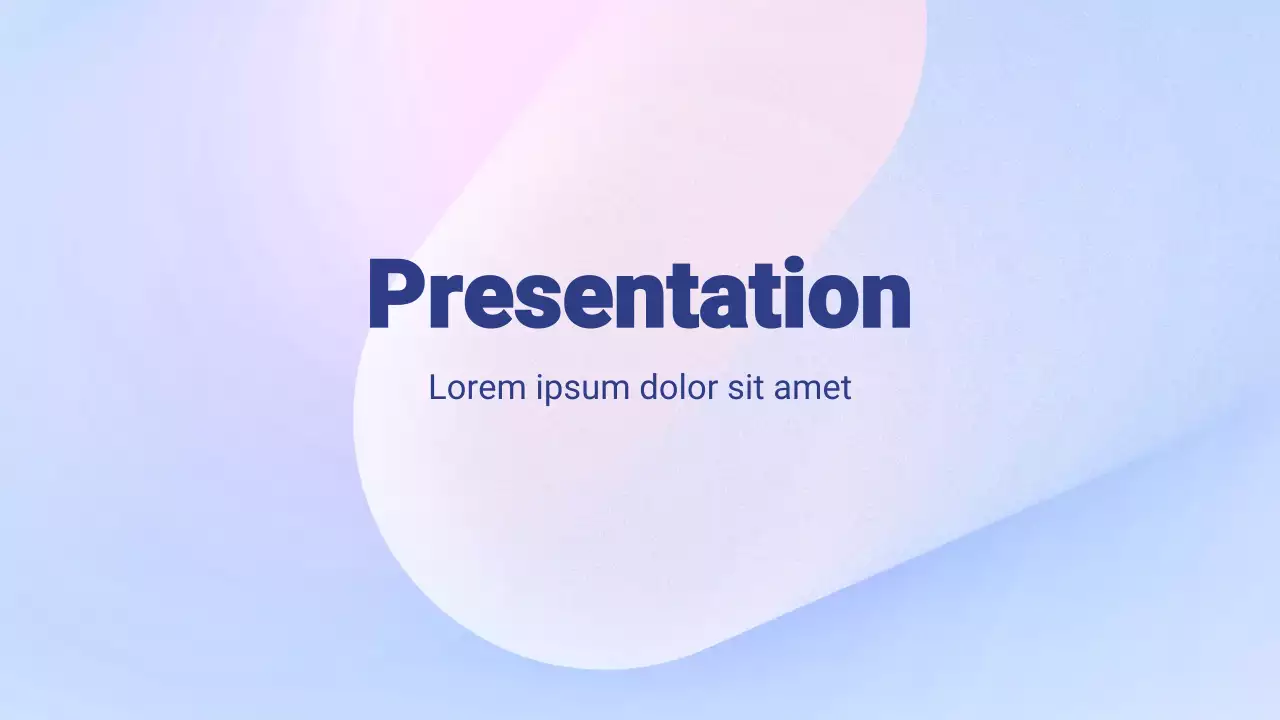 Presentation

Lorem ipsum dolor sit amet